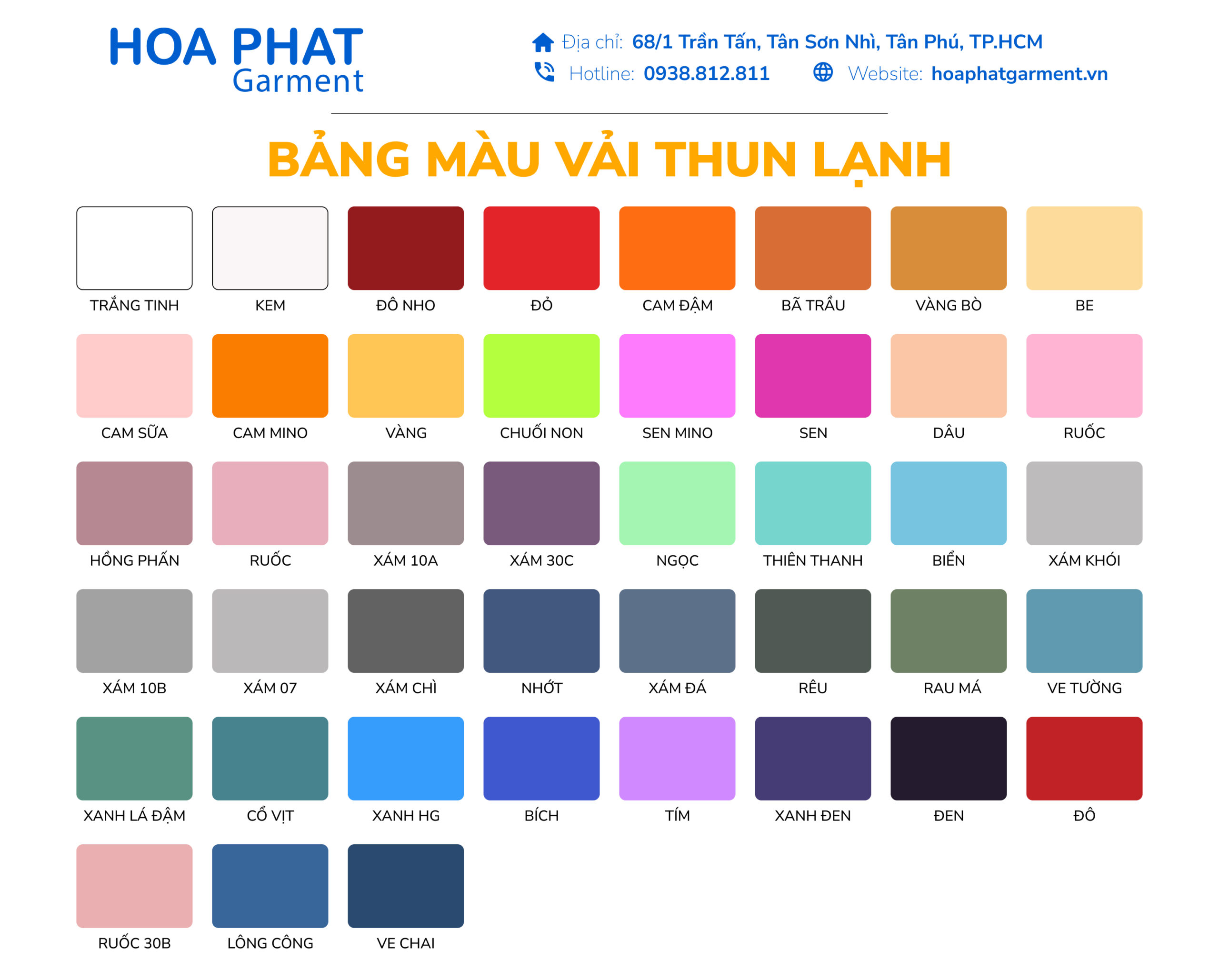 HOA PHAT
Garment

Địa chỉ: 68/1 Trần Tấn, Tân Sơn Nhì, Tân Phú, TP.HCM
Hotline: 0938.812.811
Website: hoaphatgarment.vn

BẢNG MÀU VẢI THUN LẠNH

TRẮNG TINH
KEM
ĐÔ NHO
ĐỎ
CAM ĐẬM
BÃ TRẦU
VÀNG BÒ
BE

CAM SỮA
CAM MINO
VÀNG
CHUỐI NON
SEN MINO
SEN
DÂU
RUỐC

HỒNG PHẤN
RUỐC
XÁM 10A
XÁM 30C
NGỌC
THIÊN THANH
BIỂN
XÁM KHÓI

XÁM 10B
XÁM 07
XÁM CHÌ
NHỚT
XÁM ĐÁ
RÊU
RAU MÁ
VE TƯỜNG

XANH LÁ ĐẬM
CỔ VỊT
XANH HG
BÍCH
TÍM
XANH ĐEN
ĐEN
ĐÔ

RUỐC 30B
LÔNG CÔNG
VE CHAI